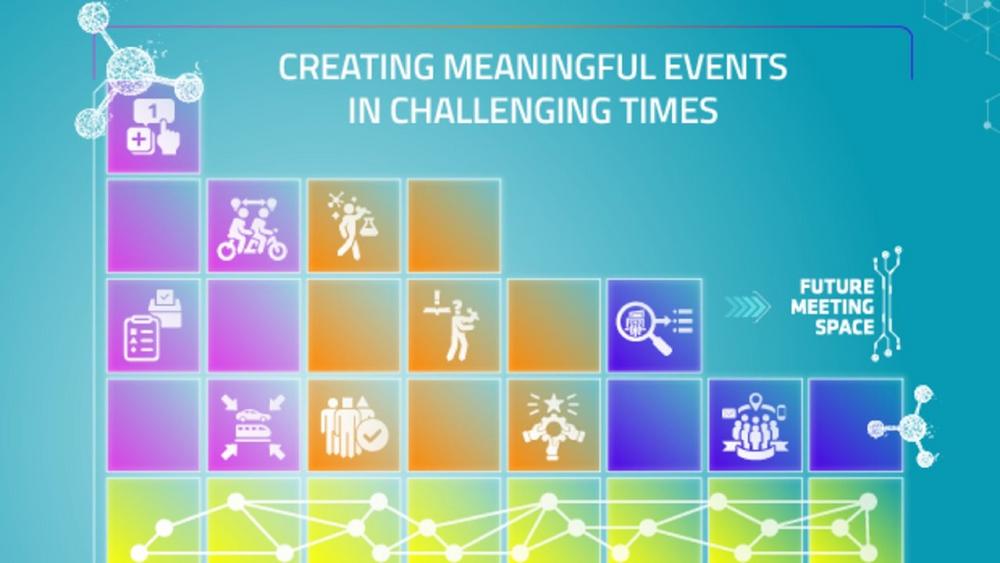 CREATING MEANINGFUL EVENTS IN CHALLENGING TIMES

1

FUTURE MEETING SPACE